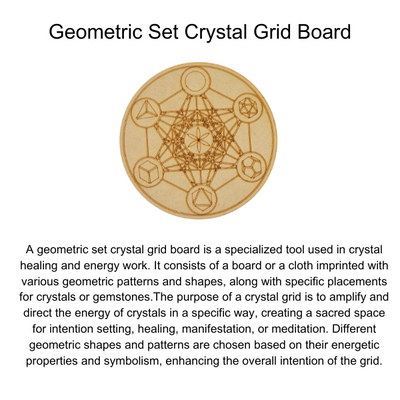 Geometric Set Crystal Grid Board

A geometric set crystal grid board is a specialized tool used in crystal healing and energy work. It consists of a board or a cloth imprinted with various geometric patterns and shapes, along with specific placements for crystals or gemstones.The purpose of a crystal grid is to amplify and direct the energy of crystals in a specific way, creating a sacred space for intention setting, healing, manifestation, or meditation. Different geometric shapes and patterns are chosen based on their energetic properties and symbolism, enhancing the overall intention of the grid.